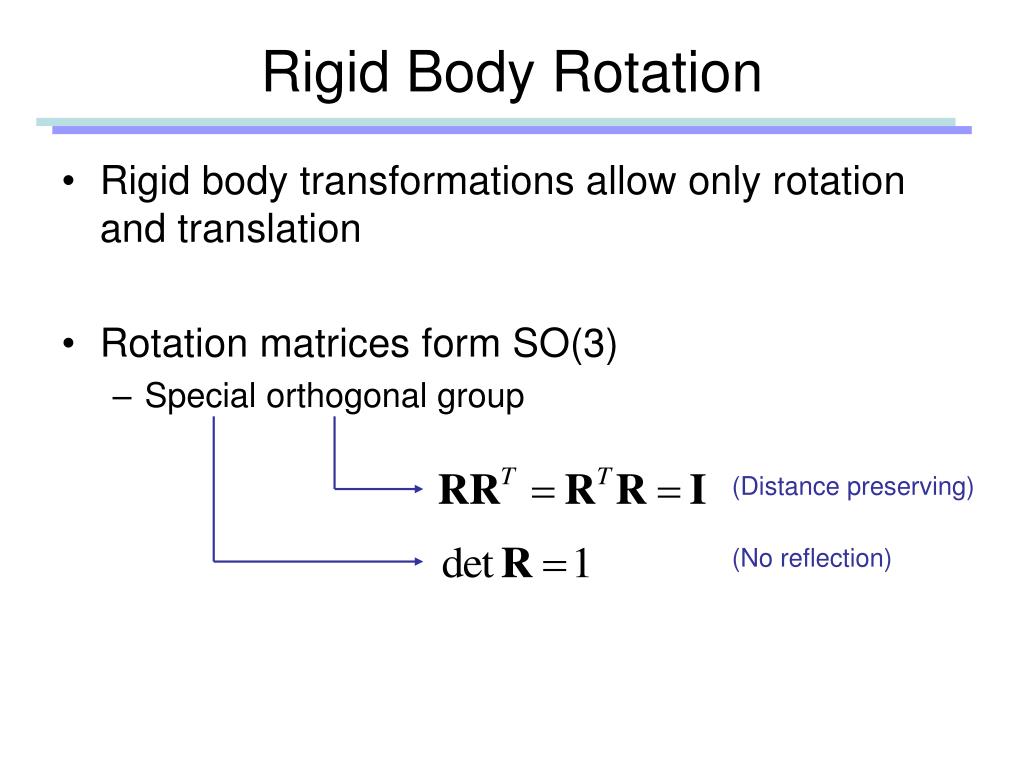 Rigid Body Rotation

• Rigid body transformations allow only rotation and translation

• Rotation matrices form SO(3)
– Special orthogonal group

$\mathbf{R}\mathbf{R}^T = \mathbf{R}^T\mathbf{R} = \mathbf{I}$ (Distance preserving)

$\det \mathbf{R} = 1$ (No reflection)